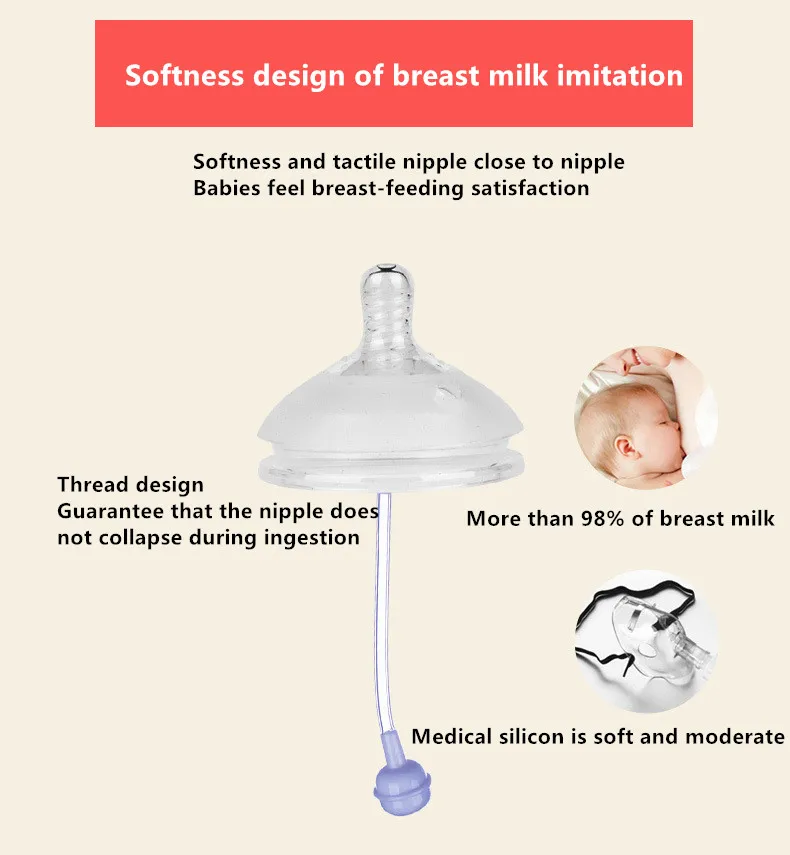 Softness design of breast milk imitation

Softness and tactile nipple close to nipple
Babies feel breast-feeding satisfaction

Thread design
Guarantee that the nipple does not collapse during ingestion

More than 98% of breast milk

Medical silicon is soft and moderate